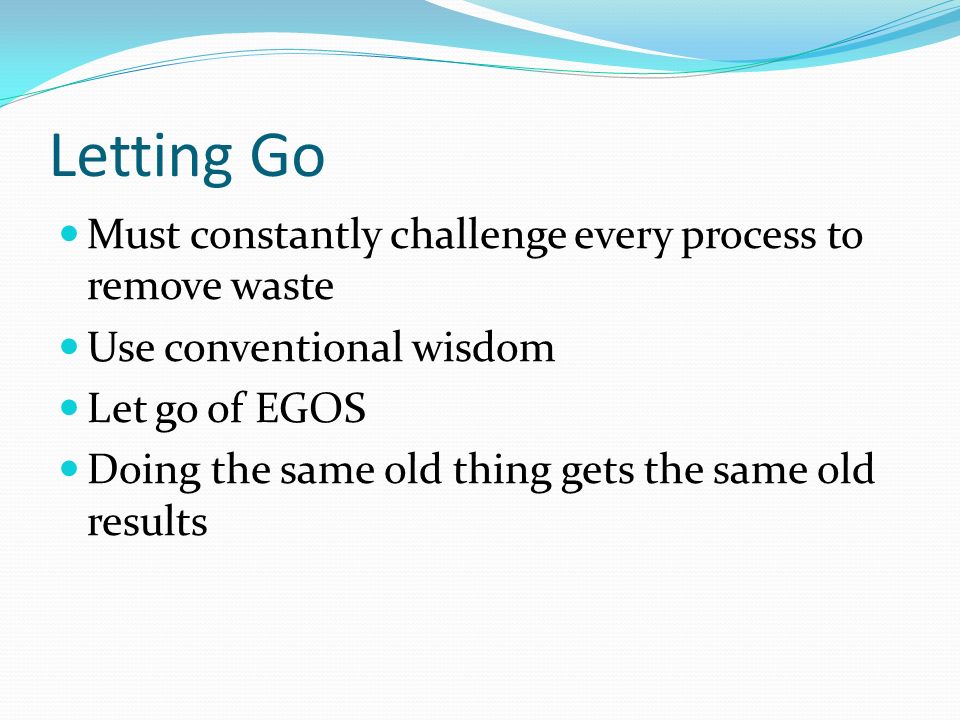 Letting Go

- Must constantly challenge every process to remove waste
- Use conventional wisdom
- Let go of EGOS
- Doing the same old thing gets the same old results